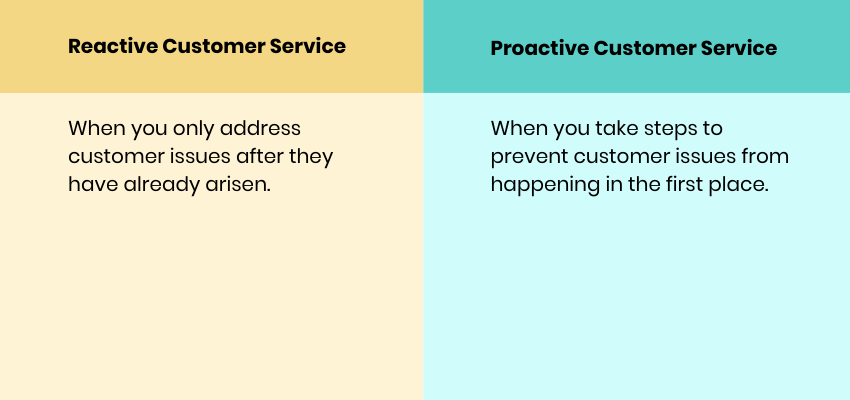 | Reactive Customer Service | Proactive Customer Service |
|---|---|
| When you only address customer issues after they have already arisen. | When you take steps to prevent customer issues from happening in the first place. |